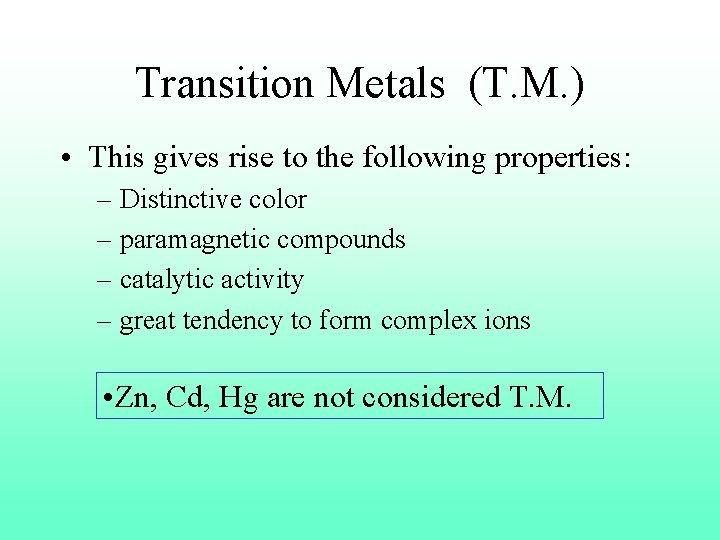 Transition Metals (T.M.)

• This gives rise to the following properties:
– Distinctive color
– paramagnetic compounds
– catalytic activity
– great tendency to form complex ions

•Zn, Cd, Hg are not considered T.M.